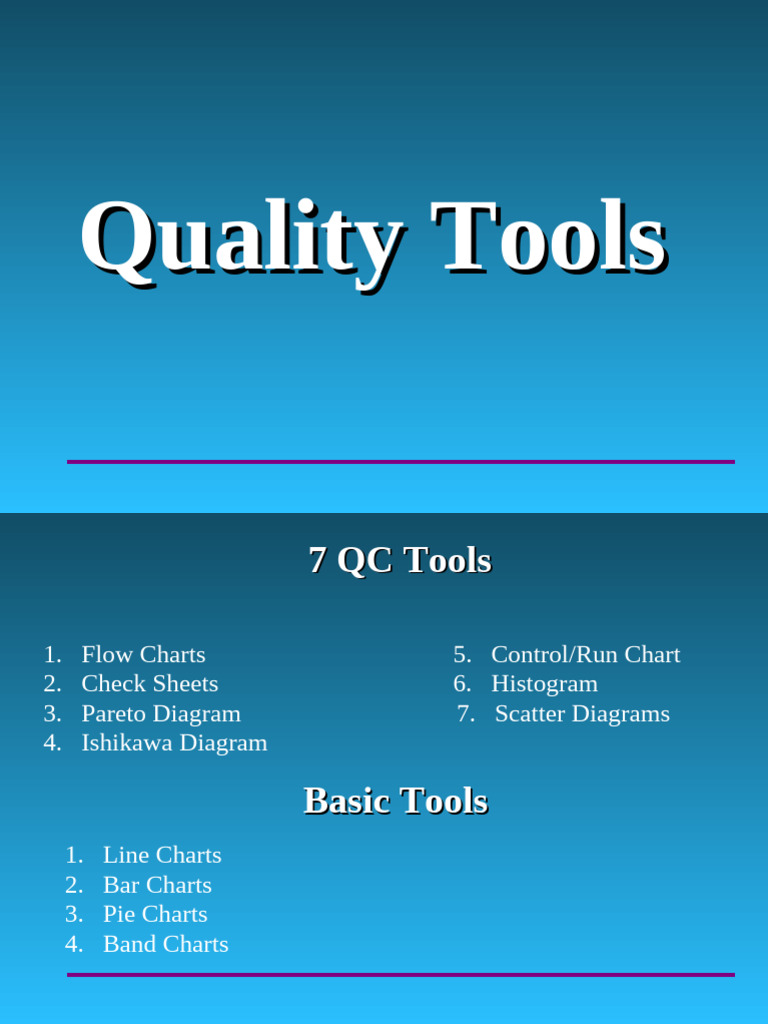 Quality Tools

7 QC Tools

1. Flow Charts
2. Check Sheets
3. Pareto Diagram
4. Ishikawa Diagram

5. Control/Run Chart
6. Histogram
7. Scatter Diagrams

Basic Tools

1. Line Charts
2. Bar Charts
3. Pie Charts
4. Band Charts